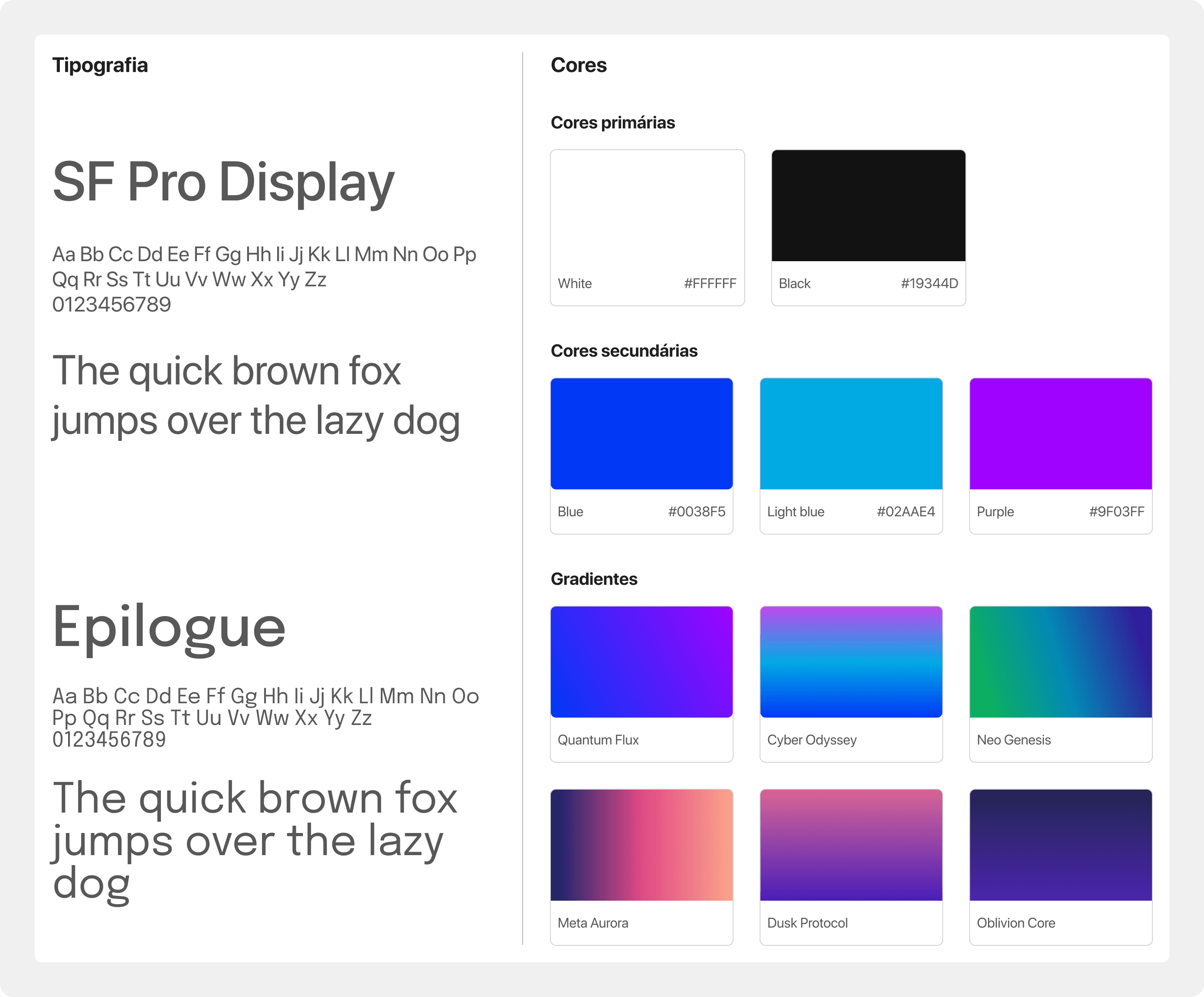 Tipografia

SF Pro Display

Aa Bb Cc Dd Ee Ff Gg Hh Ii Jj Kk Ll Mm Nn Oo Pp Qq Rr Ss Tt Uu Vv Ww Xx Yy Zz 0123456789

The quick brown fox jumps over the lazy dog

Epilogue

Aa Bb Cc Dd Ee Ff Gg Hh Ii Jj Kk Ll Mm Nn Oo Pp Qq Rr Ss Tt Uu Vv Ww Xx Yy Zz 0123456789

The quick brown fox jumps over the lazy dog

Cores

Cores primárias

White #FFFFFF

Black #19344D

Cores secundárias

Blue #0038F5

Light blue #02AAE4

Purple #9F03FF

Gradientes

Quantum Flux

Cyber Odyssey

Neo Genesis

Meta Aurora

Dusk Protocol

Oblivion Core